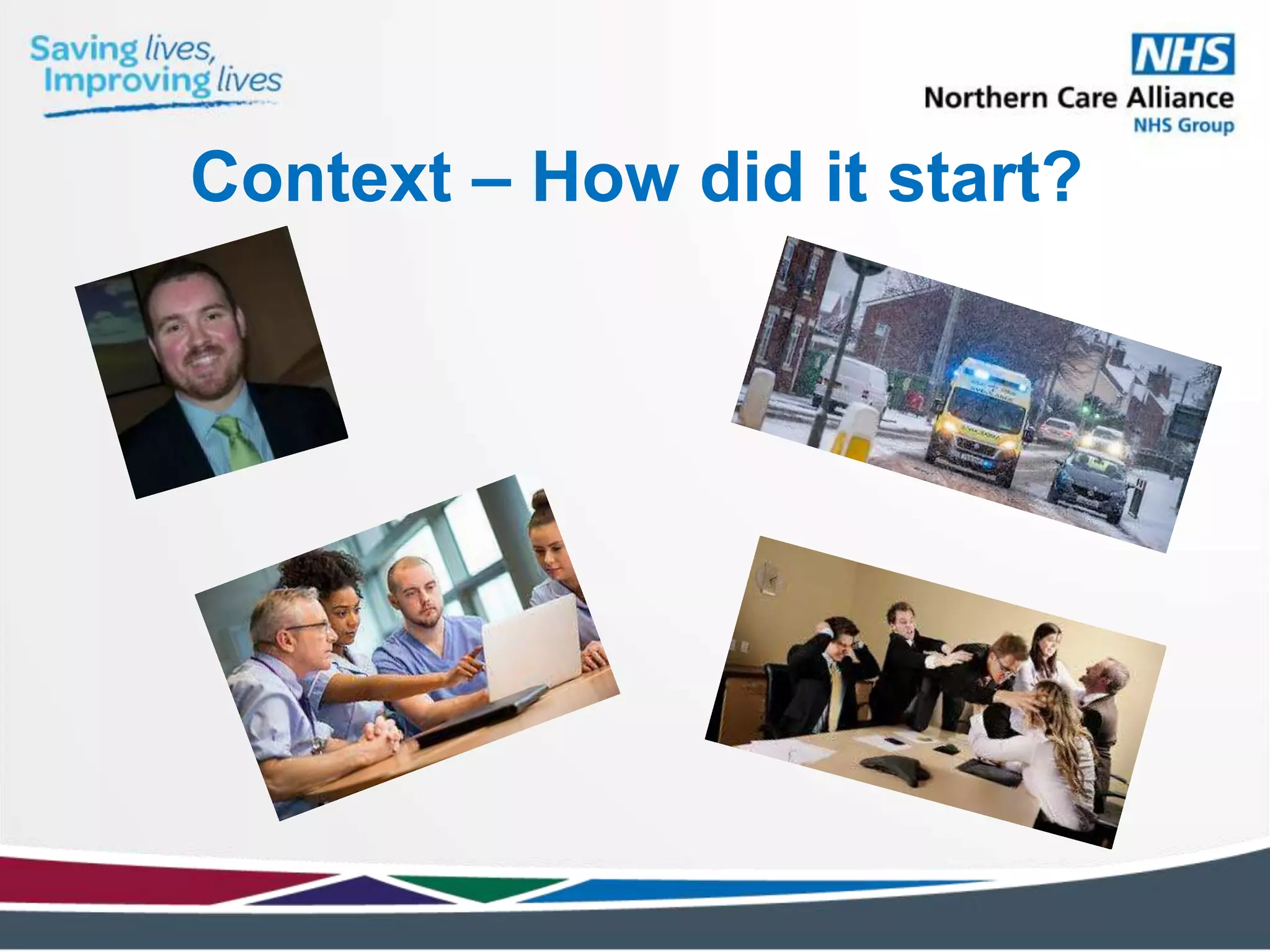 Saving lives,
Improving lives

NHS
Northern Care Alliance
NHS Group

Context – How did it start?